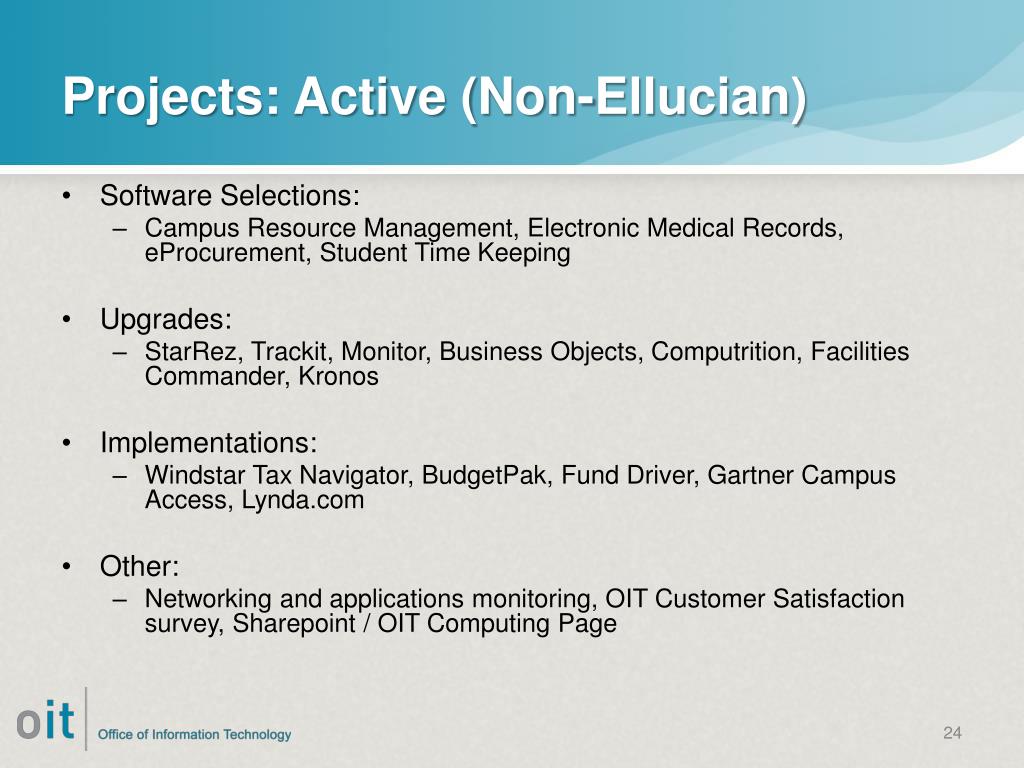 Projects: Active (Non-Ellucian)

• Software Selections:
– Campus Resource Management, Electronic Medical Records, eProcurement, Student Time Keeping

• Upgrades:
– StarRez, Trackit, Monitor, Business Objects, Computrition, Facilities Commander, Kronos

• Implementations:
– Windstar Tax Navigator, BudgetPak, Fund Driver, Gartner Campus Access, Lynda.com

• Other:
– Networking and applications monitoring, OIT Customer Satisfaction survey, Sharepoint / OIT Computing Page

oit Office of Information Technology

24